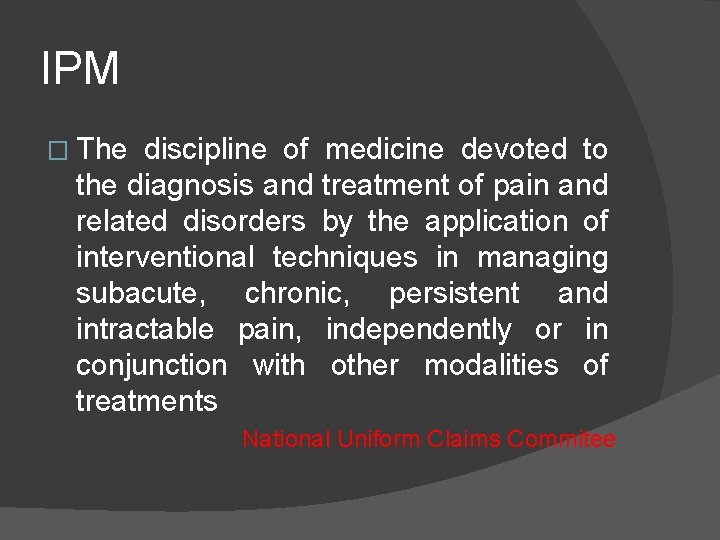 IPM

□ The discipline of medicine devoted to the diagnosis and treatment of pain and related disorders by the application of interventional techniques in managing subacute, chronic, persistent and intractable pain, independently or in conjunction with other modalities of treatments

National Uniform Claims Commitee